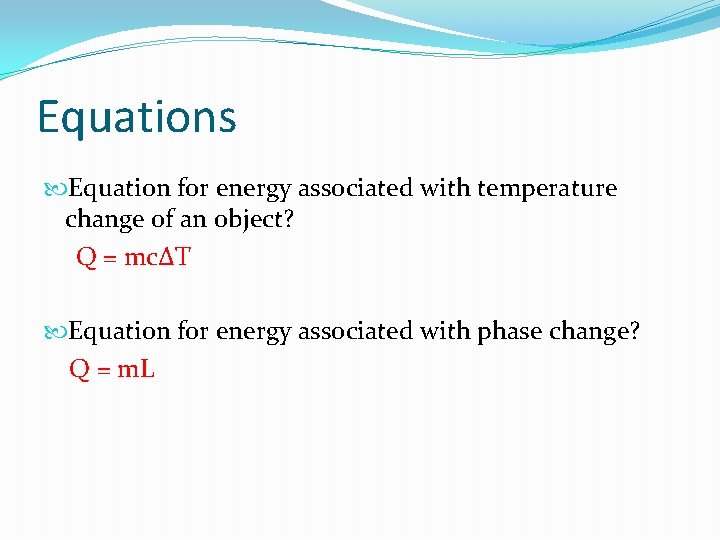 Equations

Equation for energy associated with temperature change of an object?

$Q = mc\Delta T$

Equation for energy associated with phase change?

$Q = mL$